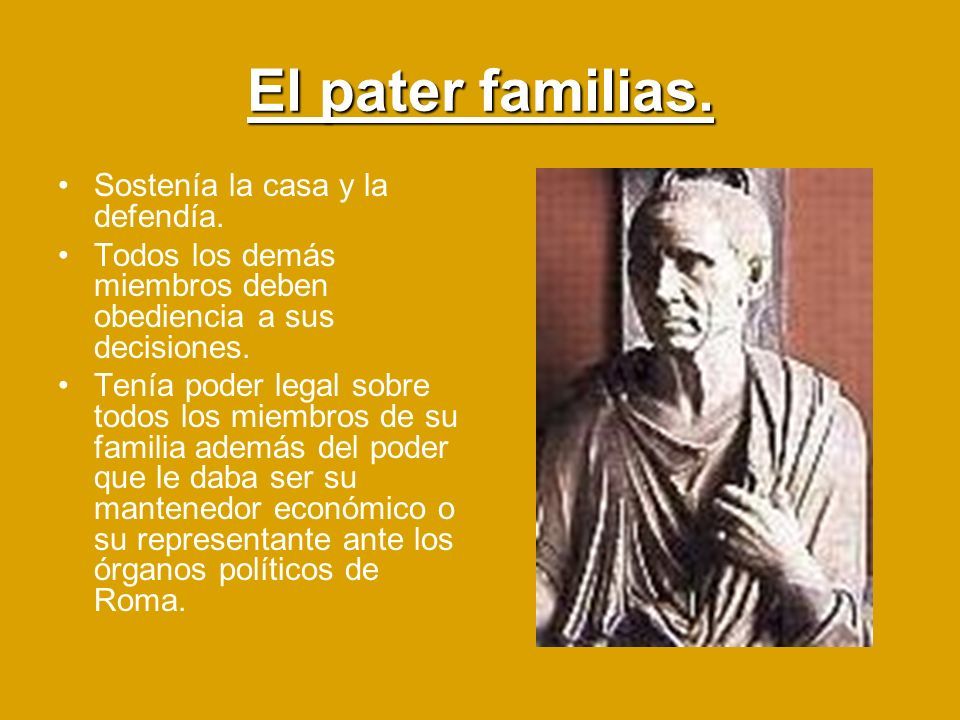 El pater familias.

• Sostenía la casa y la defendía.
• Todos los demás miembros deben obediencia a sus decisiones.
• Tenía poder legal sobre todos los miembros de su familia además del poder que le daba ser su mantenedor económico o su representante ante los órganos políticos de Roma.